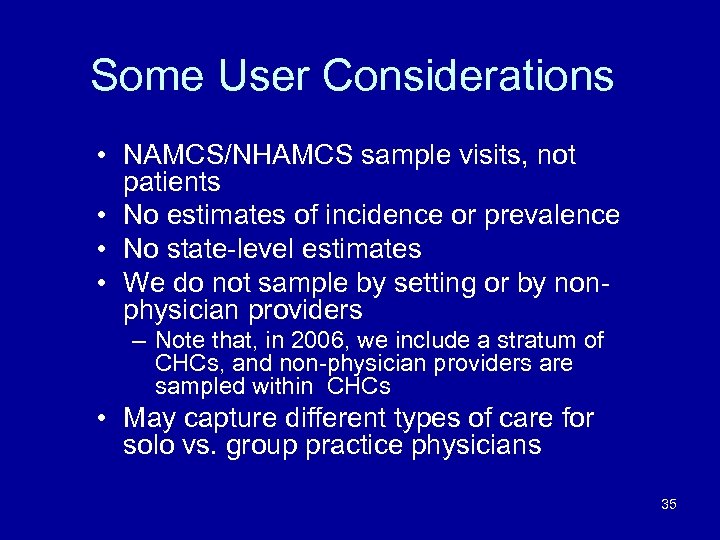 Some User Considerations

• NAMCS/NHAMCS sample visits, not patients
• No estimates of incidence or prevalence
• No state-level estimates
• We do not sample by setting or by non-physician providers
– Note that, in 2006, we include a stratum of CHCs, and non-physician providers are sampled within CHCs
• May capture different types of care for solo vs. group practice physicians

35